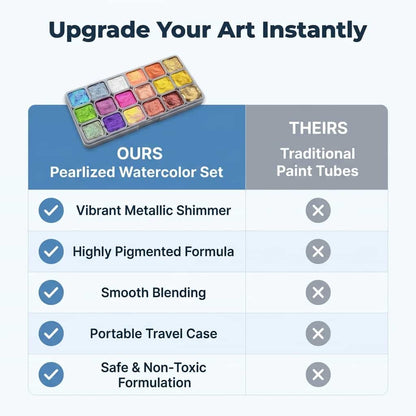 Upgrade Your Art Instantly

| OURS Pearlized Watercolor Set | THEIRS Traditional Paint Tubes |
|---|---|
| ✓ Vibrant Metallic Shimmer | ✕ |
| ✓ Highly Pigmented Formula | ✕ |
| ✓ Smooth Blending | ✕ |
| ✓ Portable Travel Case | ✕ |
| ✓ Safe & Non-Toxic Formulation | ✕ |